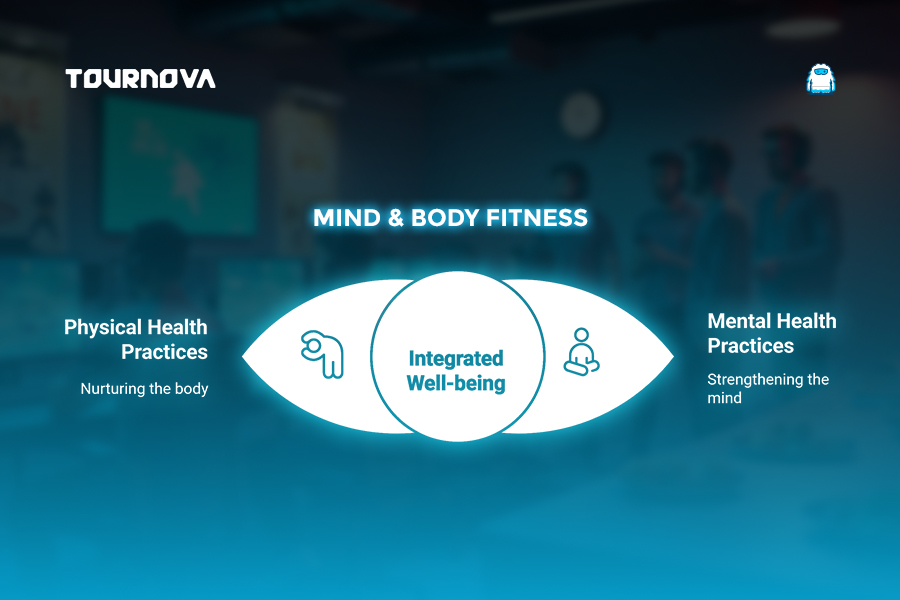 TOURNOVA

MIND & BODY FITNESS

Physical Health Practices

Nurturing the body

Integrated Well-being

Mental Health Practices

Strengthening the mind